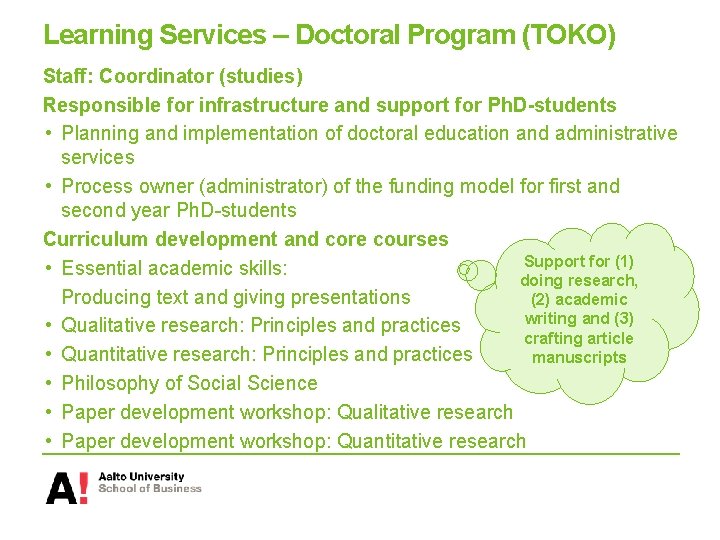 Learning Services – Doctoral Program (TOKO)

Staff: Coordinator (studies)

Responsible for infrastructure and support for PhD-students

• Planning and implementation of doctoral education and administrative services
• Process owner (administrator) of the funding model for first and second year PhD-students

Curriculum development and core courses

• Essential academic skills:
Producing text and giving presentations
• Qualitative research: Principles and practices
• Quantitative research: Principles and practices
• Philosophy of Social Science
• Paper development workshop: Qualitative research
• Paper development workshop: Quantitative research

Support for (1) doing research, (2) academic writing and (3) crafting article manuscripts

A! Aalto University School of Business